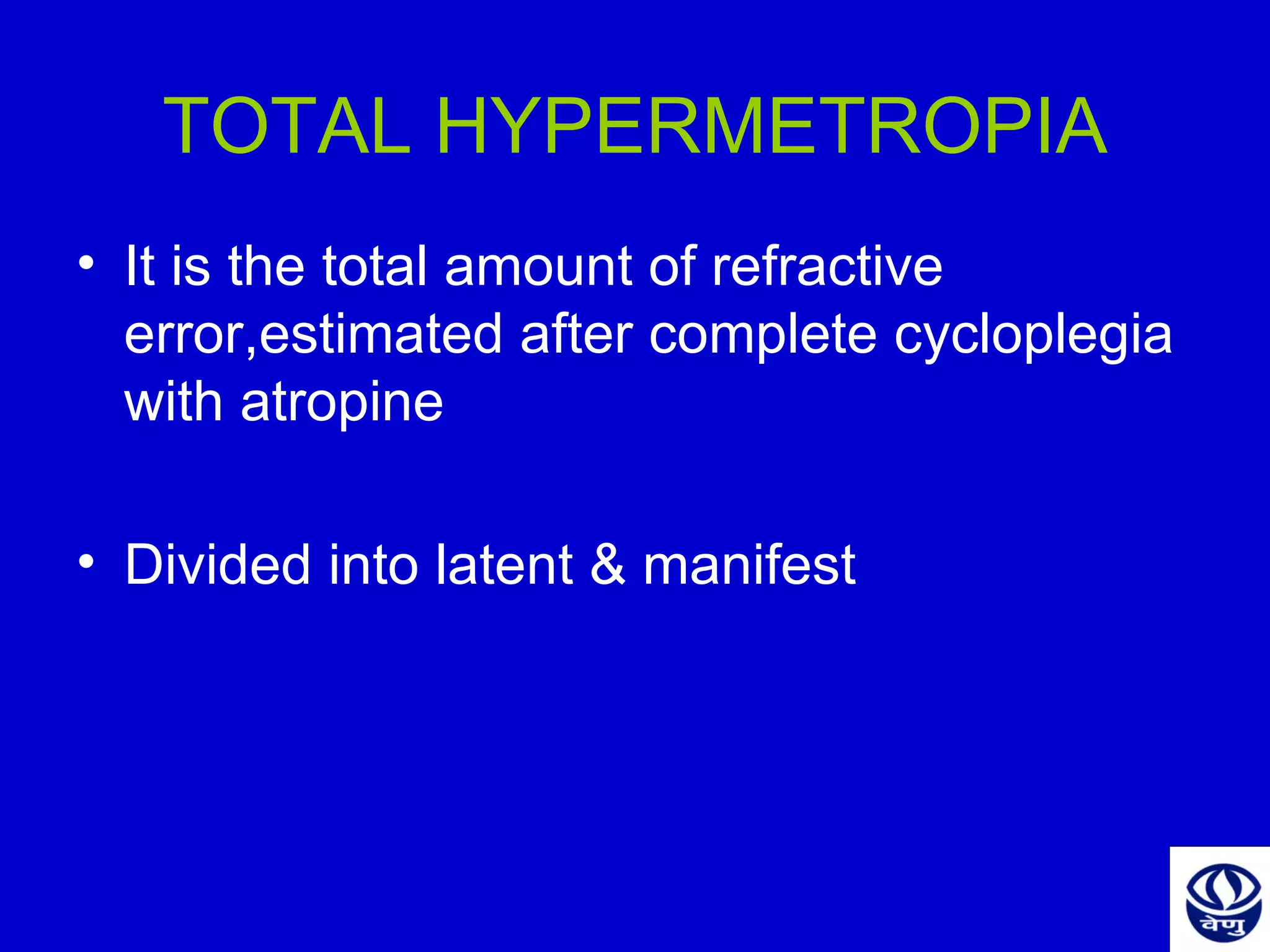 TOTAL HYPERMETROPIA

• It is the total amount of refractive error,estimated after complete cycloplegia with atropine

• Divided into latent & manifest

वेणु